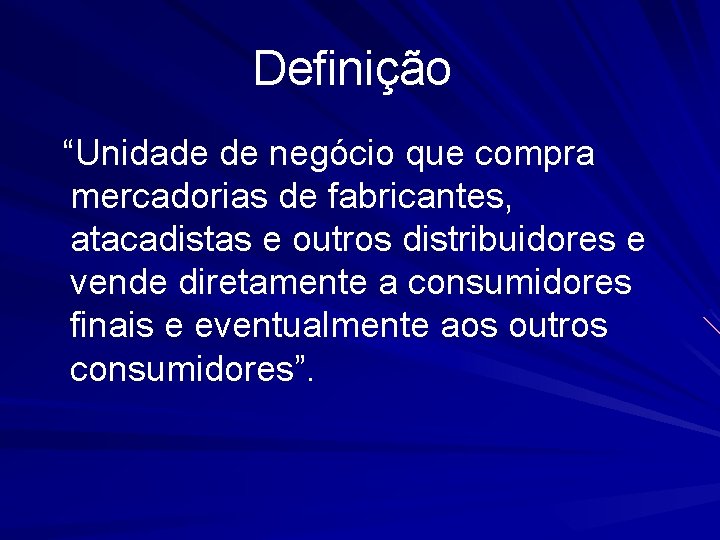 Definição

“Unidade de negócio que compra mercadorias de fabricantes, atacadistas e outros distribuidores e vende diretamente a consumidores finais e eventualmente aos outros consumidores”.